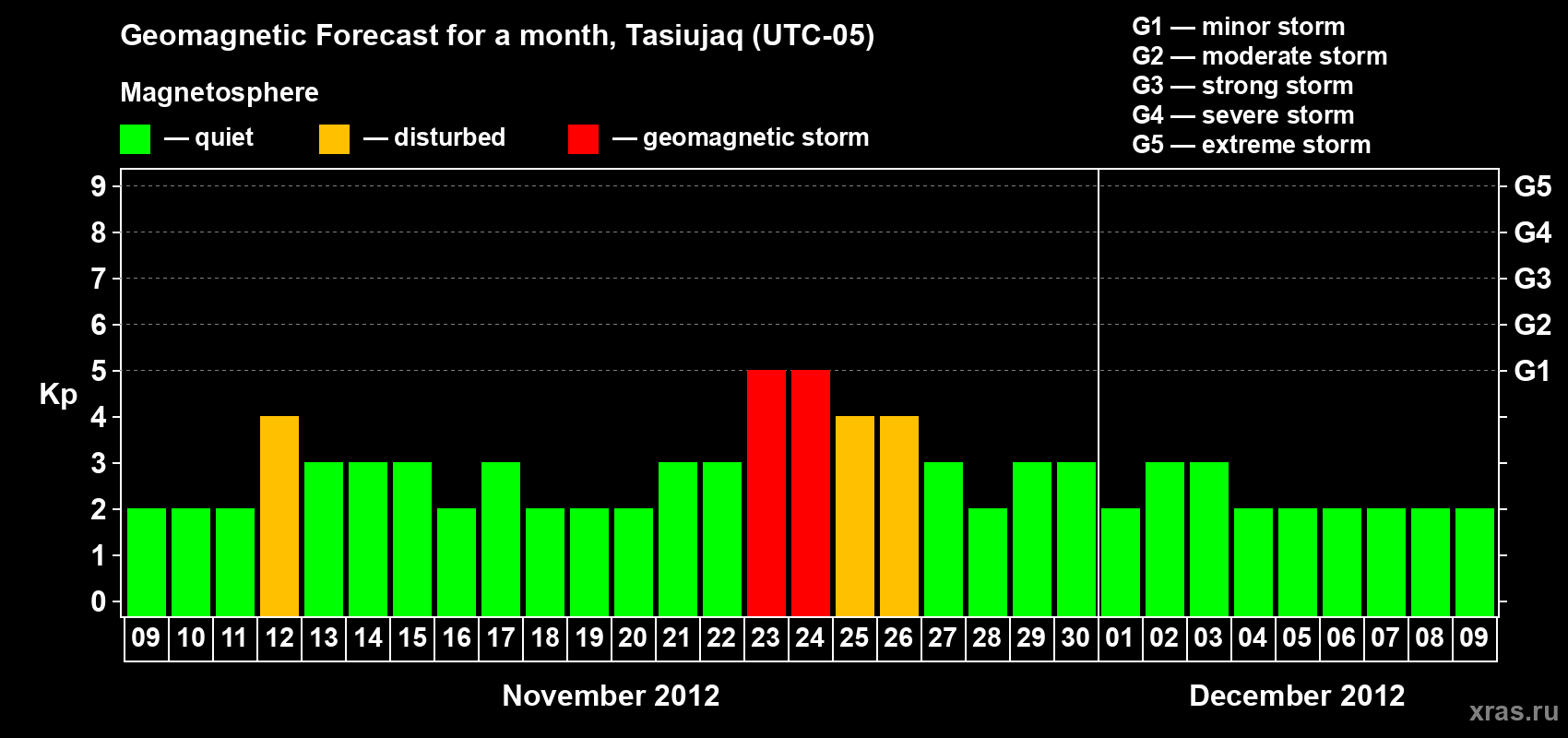 Geomagnetic Forecast for a month, Tasiujaq (UTC-05)

Magnetosphere

— quiet — disturbed — geomagnetic storm

G1 — minor storm
G2 — moderate storm
G3 — strong storm
G4 — severe storm
G5 — extreme storm

Kp

9
8
7
6
5
4
3
2
1
0

G5
G4
G3
G2
G1

09 10 11 12 13 14 15 16 17 18 19 20 21 22 23 24 25 26 27 28 29 30 01 02 03 04 05 06 07 08 09

November 2012

December 2012

xras.ru